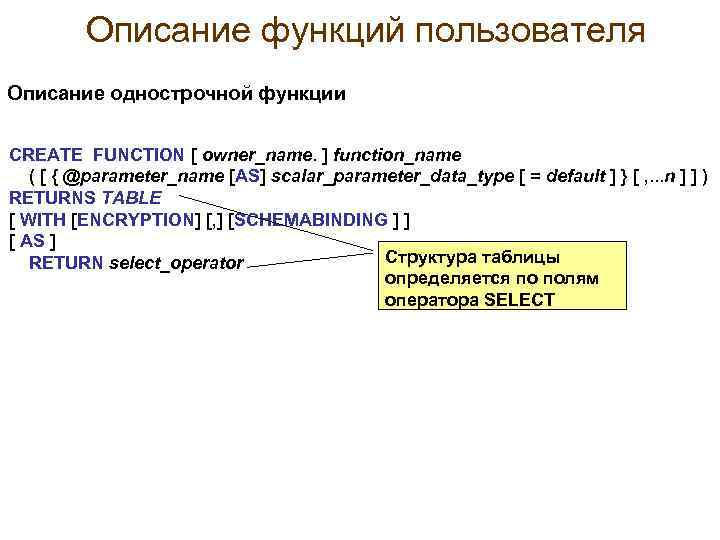 Описание функций пользователя

Описание однострочной функции

CREATE FUNCTION [ owner_name. ] function_name
( [ { @parameter_name [AS] scalar_parameter_data_type [ = default ] } [ ,...n ] ] )
RETURNS TABLE
[ WITH [ENCRYPTION] [,] [SCHEMABINDING ] ]
[ AS ]
RETURN select_operator

Структура таблицы определяется по полям оператора SELECT